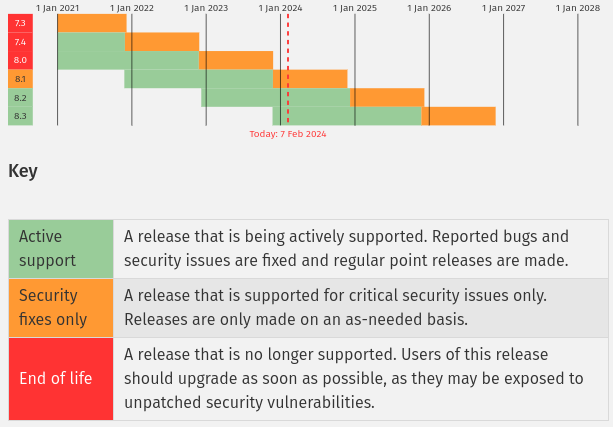 1 Jan 2021 1 Jan 2022 1 Jan 2023 1 Jan 2024 1 Jan 2025 1 Jan 2026 1 Jan 2027 1 Jan 2028

7.3
7.4
8.0
8.1
8.2
8.3

Today: 7 Feb 2024

Key

| Active support | A release that is being actively supported. Reported bugs and security issues are fixed and regular point releases are made. |
|---|---|
| Security fixes only | A release that is supported for critical security issues only. Releases are only made on an as-needed basis. |
| End of life | A release that is no longer supported. Users of this release should upgrade as soon as possible, as they may be exposed to unpatched security vulnerabilities. |